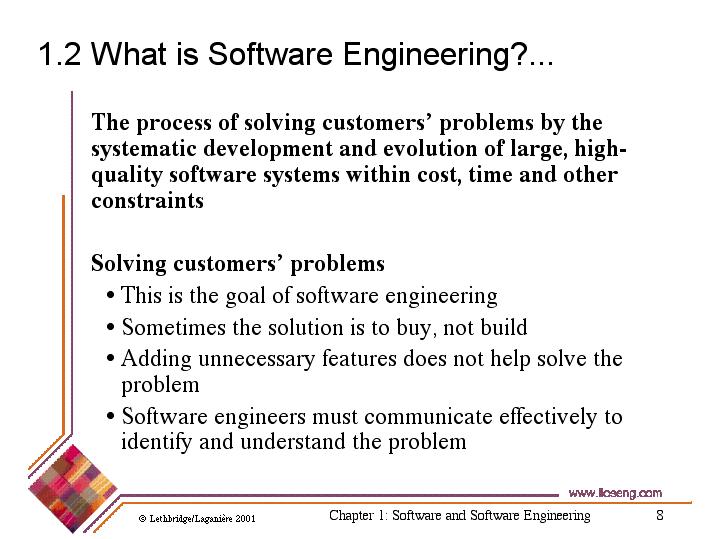 1.2 What is Software Engineering?...

The process of solving customers' problems by the systematic development and evolution of large, high-quality software systems within cost, time and other constraints

Solving customers' problems
• This is the goal of software engineering
• Sometimes the solution is to buy, not build
• Adding unnecessary features does not help solve the problem
• Software engineers must communicate effectively to identify and understand the problem

www.lloseng.com

© Lethbridge/Laganière 2001

Chapter 1: Software and Software Engineering

8